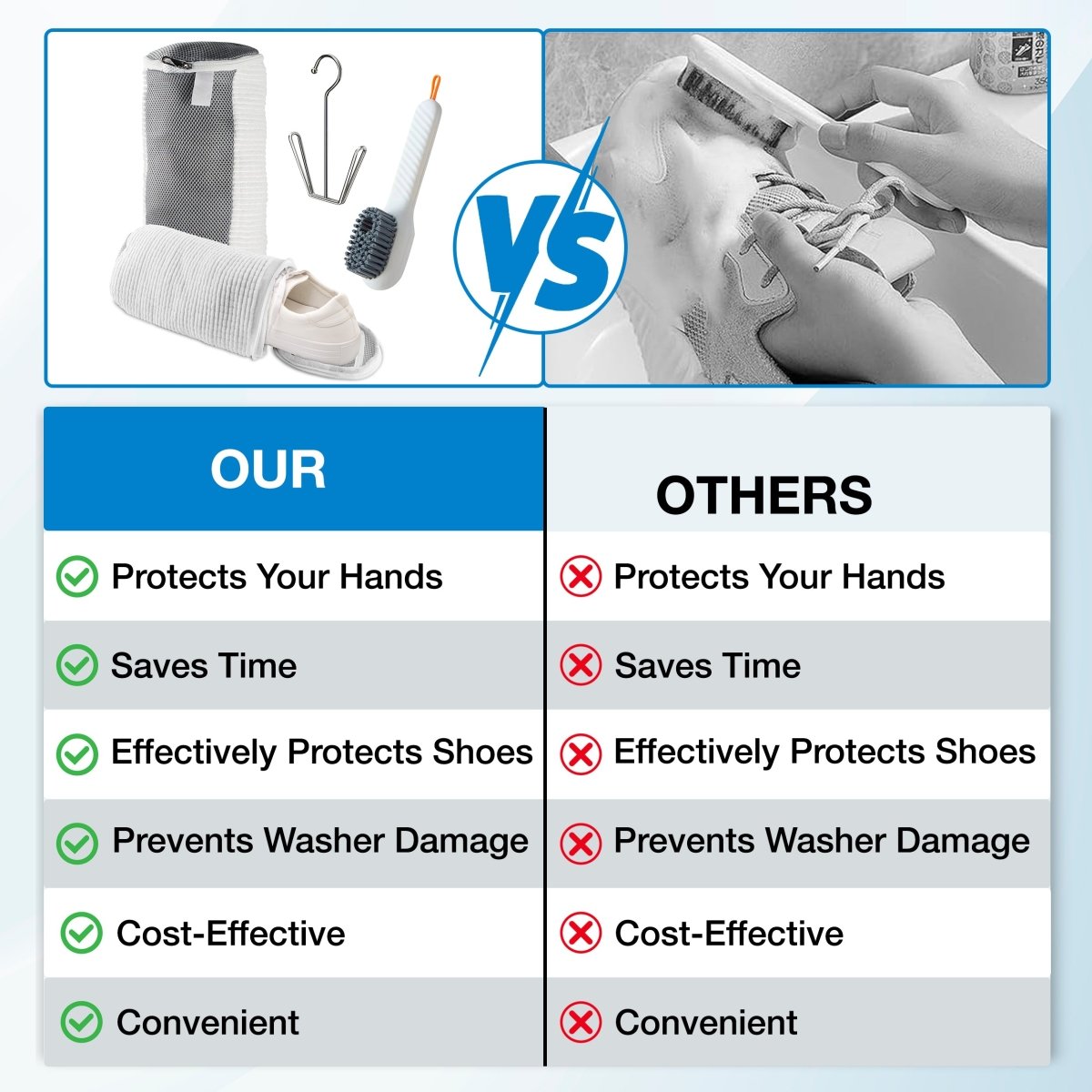 VS

| OUR | OTHERS |
|---|---|
| Protects Your Hands | Protects Your Hands |
| Saves Time | Saves Time |
| Effectively Protects Shoes | Effectively Protects Shoes |
| Prevents Washer Damage | Prevents Washer Damage |
| Cost-Effective | Cost-Effective |
| Convenient | Convenient |